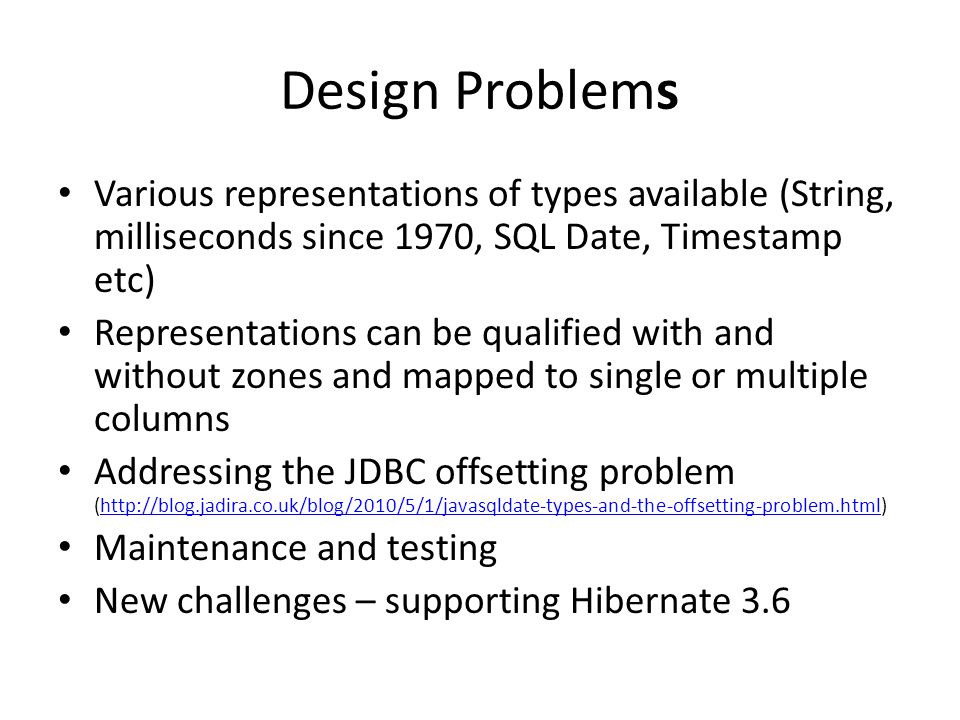 Design Problems

• Various representations of types available (String, milliseconds since 1970, SQL Date, Timestamp etc)
• Representations can be qualified with and without zones and mapped to single or multiple columns
• Addressing the JDBC offsetting problem (http://blog.jadira.co.uk/blog/2010/5/1/javasqldate-types-and-the-offsetting-problem.html)
• Maintenance and testing
• New challenges – supporting Hibernate 3.6